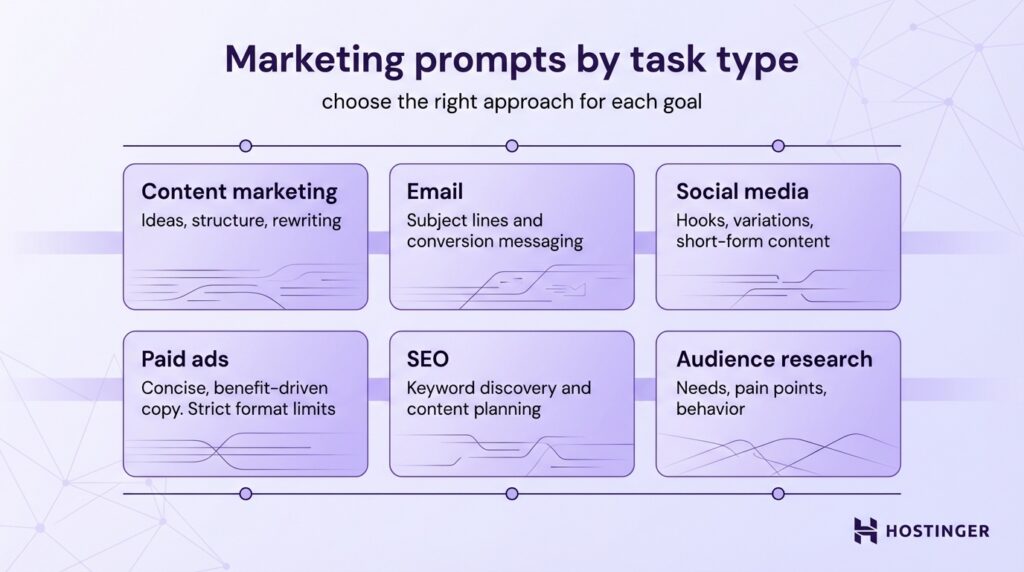 Marketing prompts by task type

choose the right approach for each goal

Content marketing
Ideas, structure, rewriting

Email
Subject lines and conversion messaging

Social media
Hooks, variations, short-form content

Paid ads
Concise, benefit-driven copy. Strict format limits

SEO
Keyword discovery and content planning

Audience research
Needs, pain points, behavior

HOSTINGER